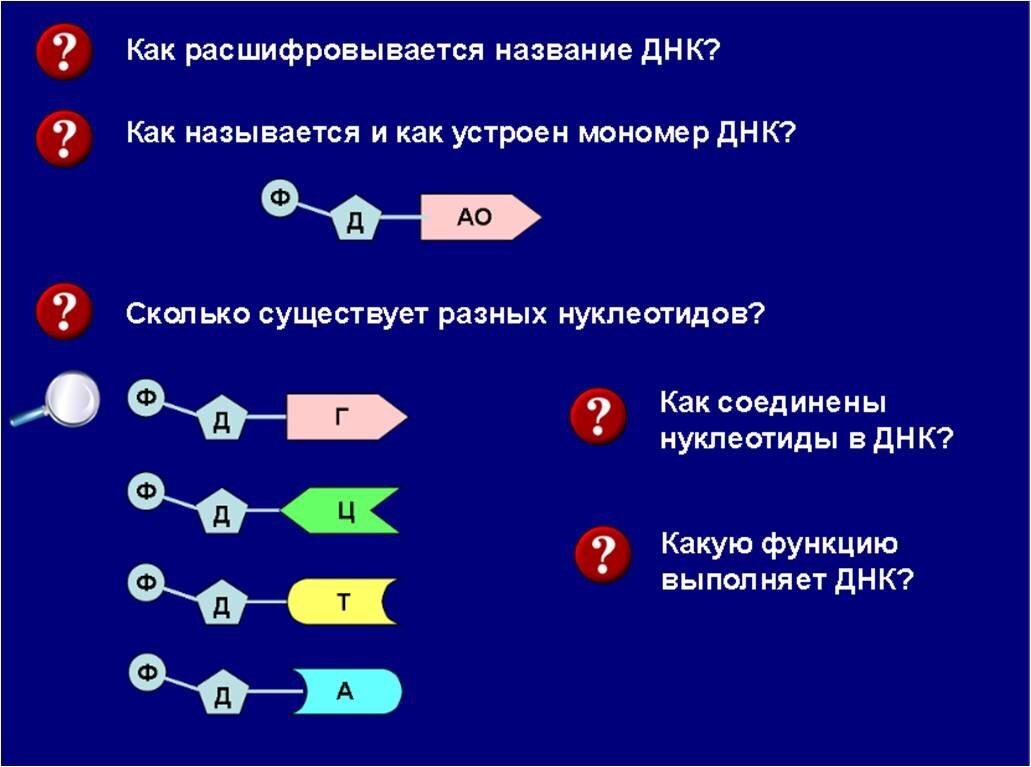 ? Как расшифровывается название ДНК?

? Как называется и как устроен мономер ДНК?

Ф Д АО

? Сколько существует разных нуклеотидов?

Ф Д Г

Ф Д Ц

Ф Д Т

Ф Д А

? Как соединены нуклеотиды в ДНК?

? Какую функцию выполняет ДНК?